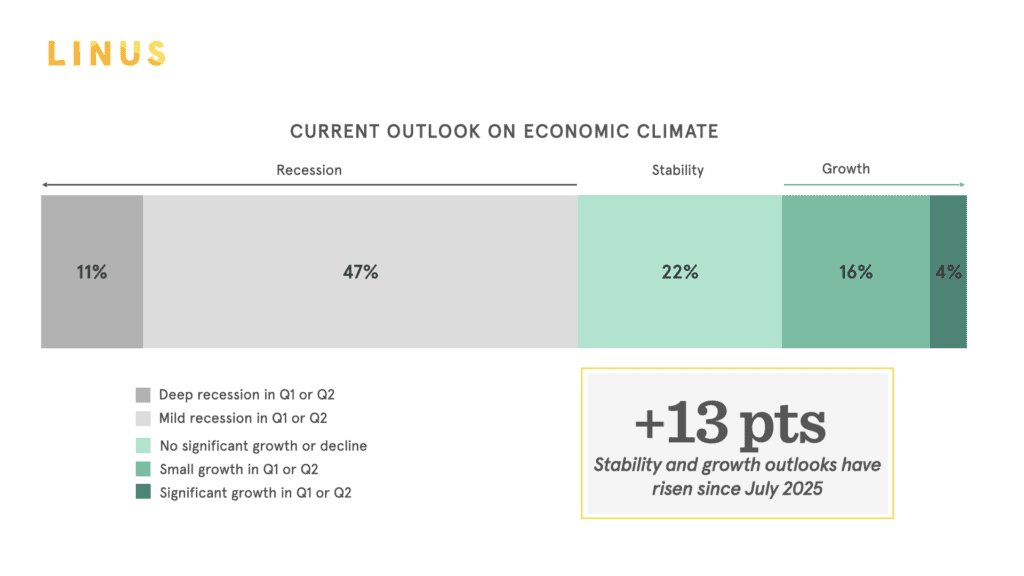 LINUS

CURRENT OUTLOOK ON ECONOMIC CLIMATE

Recession

Stability

Growth

11%

47%

22%

16%

4%

Deep recession in Q1 or Q2
Mild recession in Q1 or Q2
No significant growth or decline
Small growth in Q1 or Q2
Significant growth in Q1 or Q2

+13 pts
Stability and growth outlooks have risen since July 2025